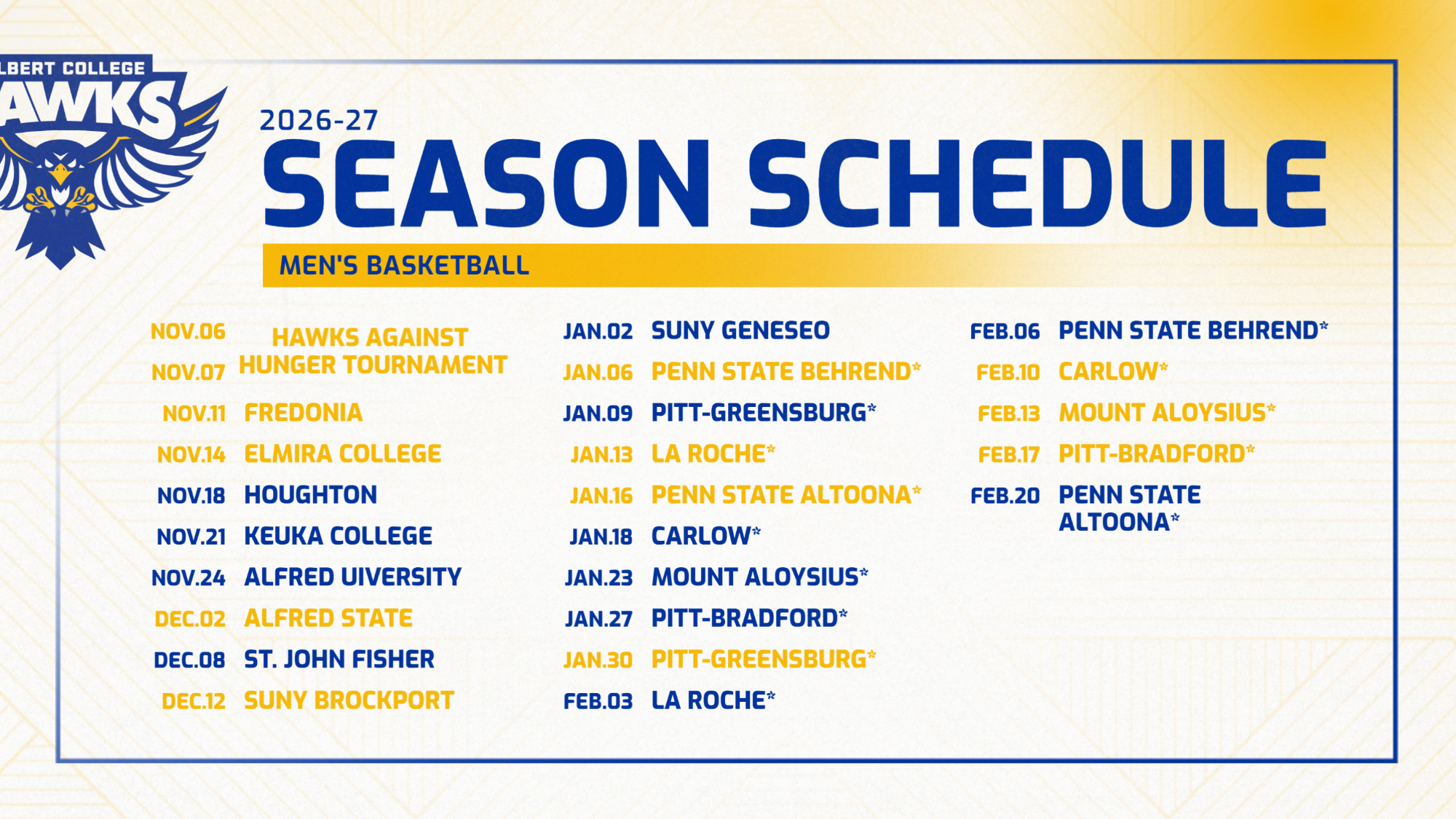 LBERT COLLEGE
AWKS

2026-27
SEASON SCHEDULE
MEN'S BASKETBALL

NOV.06
NOV.07 HAWKS AGAINST HUNGER TOURNAMENT
NOV.11 FREDONIA
NOV.14 ELMIRA COLLEGE
NOV.18 HOUGHTON
NOV.21 KEUKA COLLEGE
NOV.24 ALFRED UIVERSITY
DEC.02 ALFRED STATE
DEC.08 ST. JOHN FISHER
DEC.12 SUNY BROCKPORT

JAN.02 SUNY GENESEO
JAN.06 PENN STATE BEHREND*
JAN.09 PITT-GREENSBURG*
JAN.13 LA ROCHE*
JAN.16 PENN STATE ALTOONA*
JAN.18 CARLOW*
JAN.23 MOUNT ALOYSIUS*
JAN.27 PITT-BRADFORD*
JAN.30 PITT-GREENSBURG*
FEB.03 LA ROCHE*

FEB.06 PENN STATE BEHREND*
FEB.10 CARLOW*
FEB.13 MOUNT ALOYSIUS*
FEB.17 PITT-BRADFORD*
FEB.20 PENN STATE ALTOONA*